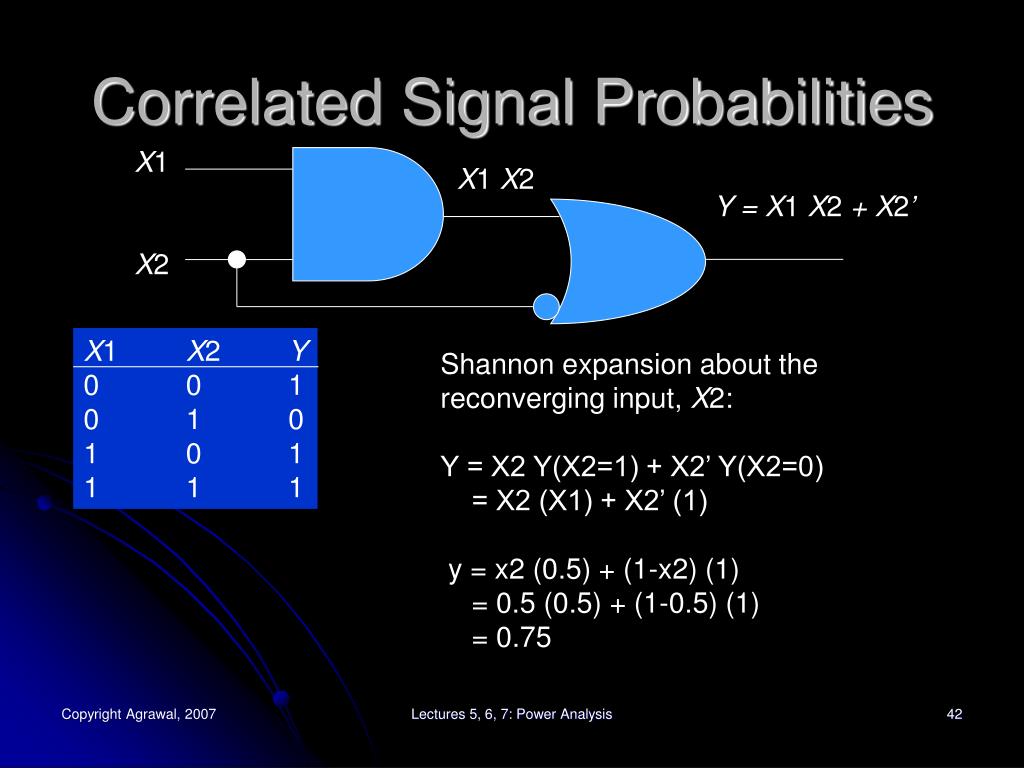 Correlated Signal Probabilities

X1

X2

X1 X2

Y = X1 X2 + X2'

| X1 | X2 | Y |
|---|---|---|
| 0 | 0 | 1 |
| 0 | 1 | 0 |
| 1 | 0 | 1 |
| 1 | 1 | 1 |

Shannon expansion about the reconverging input, X2:

Y = X2 Y(X2=1) + X2' Y(X2=0)
= X2 (X1) + X2' (1)

y = x2 (0.5) + (1-x2) (1)
= 0.5 (0.5) + (1-0.5) (1)
= 0.75

Copyright Agrawal, 2007

Lectures 5, 6, 7: Power Analysis

42